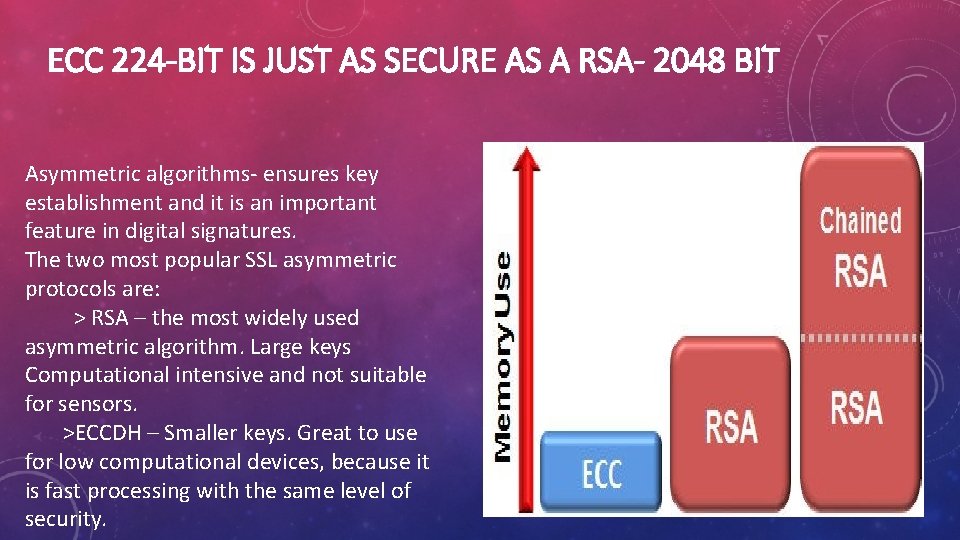 ECC 224-BIT IS JUST AS SECURE AS A RSA- 2048 BIT

Asymmetric algorithms- ensures key establishment and it is an important feature in digital signatures.
The two most popular SSL asymmetric protocols are:
> RSA – the most widely used asymmetric algorithm. Large keys Computational intensive and not suitable for sensors.
>ECCDH – Smaller keys. Great to use for low computational devices, because it is fast processing with the same level of security.

Memory Use

ECC

RSA

Chained RSA

RSA